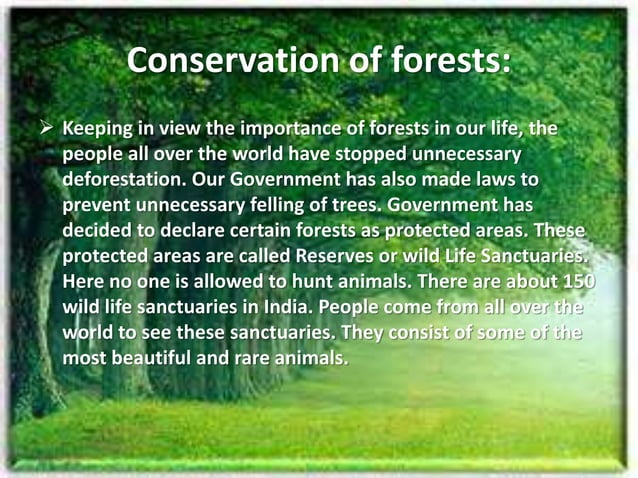 Conservation of forests:

➢ Keeping in view the importance of forests in our life, the people all over the world have stopped unnecessary deforestation. Our Government has also made laws to prevent unnecessary felling of trees. Government has decided to declare certain forests as protected areas. These protected areas are called Reserves or wild Life Sanctuaries. Here no one is allowed to hunt animals. There are about 150 wild life sanctuaries in India. People come from all over the world to see these sanctuaries. They consist of some of the most beautiful and rare animals.